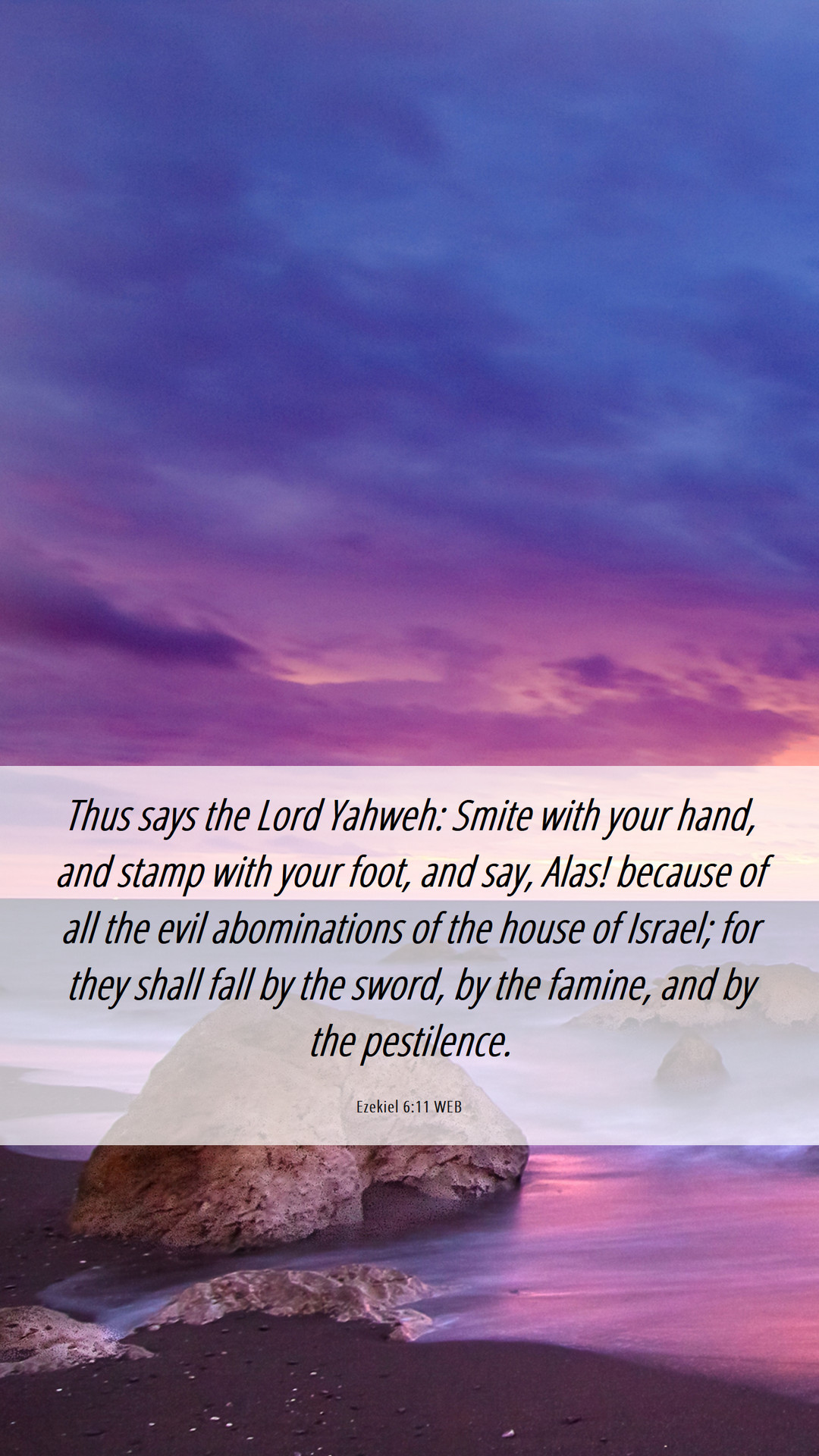 Thus says the Lord Yahweh: Smite with your hand, and stamp with your foot, and say, Alas! because of all the evil abominations of the house of Israel; for they shall fall by the sword, by the famine, and by the pestilence.

Ezekiel 6:11 WEB